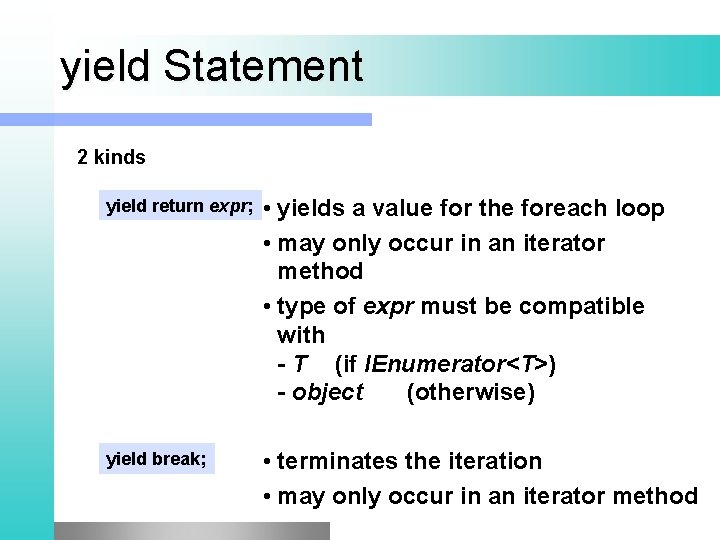 yield Statement

2 kinds

yield return expr;

• yields a value for the foreach loop
• may only occur in an iterator method
• type of expr must be compatible with
- T (if IEnumerator<T>)
- object (otherwise)

yield break;

• terminates the iteration
• may only occur in an iterator method